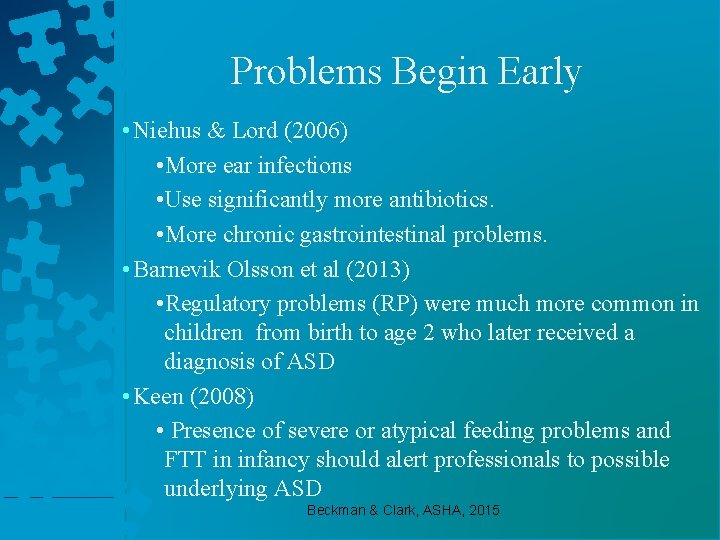 Problems Begin Early

• Niehus & Lord (2006)

• More ear infections

• Use significantly more antibiotics.

• More chronic gastrointestinal problems.

• Barnevik Olsson et al (2013)

• Regulatory problems (RP) were much more common in children from birth to age 2 who later received a diagnosis of ASD

• Keen (2008)

• Presence of severe or atypical feeding problems and FTT in infancy should alert professionals to possible underlying ASD

Beckman & Clark, ASHA, 2015